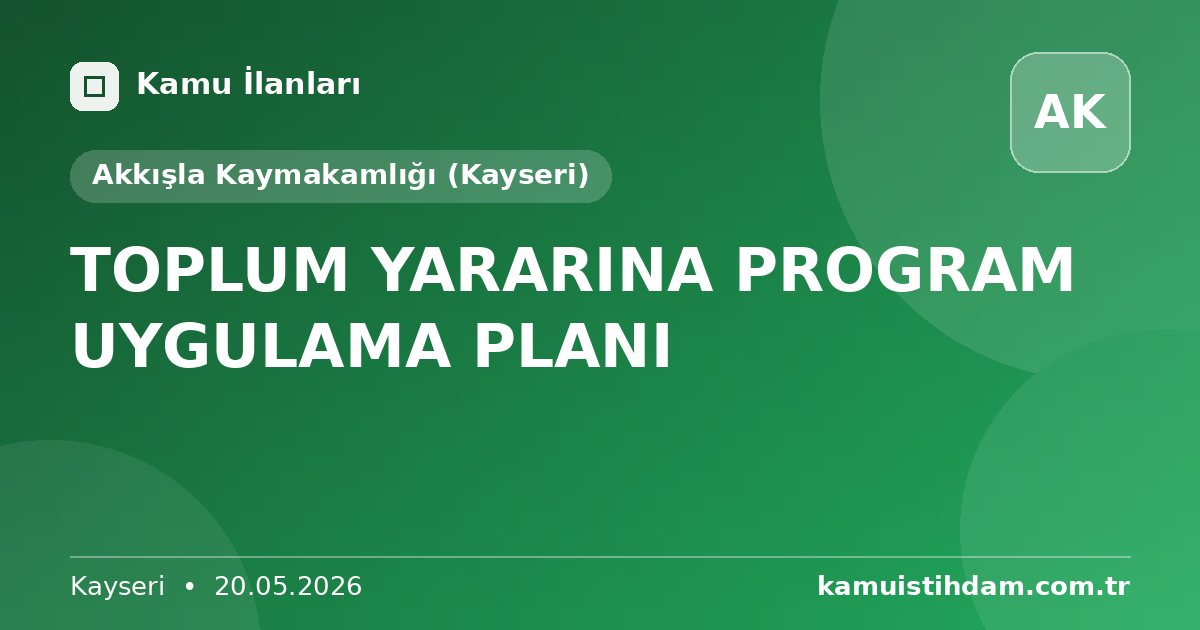 Kamu İlanları

AK

Akkışla Kaymakamlığı (Kayseri)

TOPLUM YARARINA PROGRAM UYGULAMA PLANI

Kayseri • 20.05.2026

kamuistihdam.com.tr